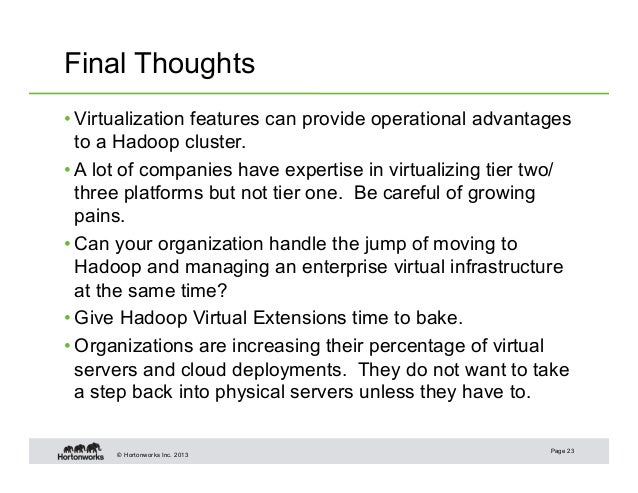 Final Thoughts

• Virtualization features can provide operational advantages to a Hadoop cluster.

• A lot of companies have expertise in virtualizing tier two/ three platforms but not tier one. Be careful of growing pains.

• Can your organization handle the jump of moving to Hadoop and managing an enterprise virtual infrastructure at the same time?

• Give Hadoop Virtual Extensions time to bake.

• Organizations are increasing their percentage of virtual servers and cloud deployments. They do not want to take a step back into physical servers unless they have to.

Hortonworks © Hortonworks Inc. 2013

Page 23